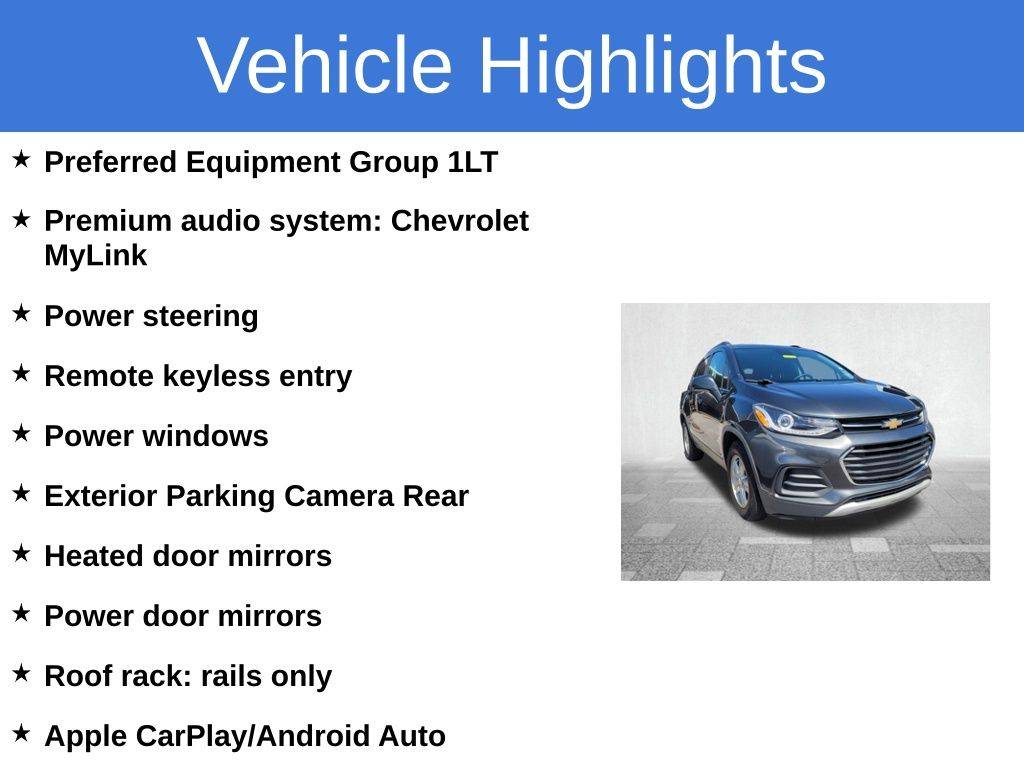 Vehicle Highlights

★ Preferred Equipment Group 1LT

★ Premium audio system: Chevrolet MyLink

★ Power steering

★ Remote keyless entry

★ Power windows

★ Exterior Parking Camera Rear

★ Heated door mirrors

★ Power door mirrors

★ Roof rack: rails only

★ Apple CarPlay/Android Auto